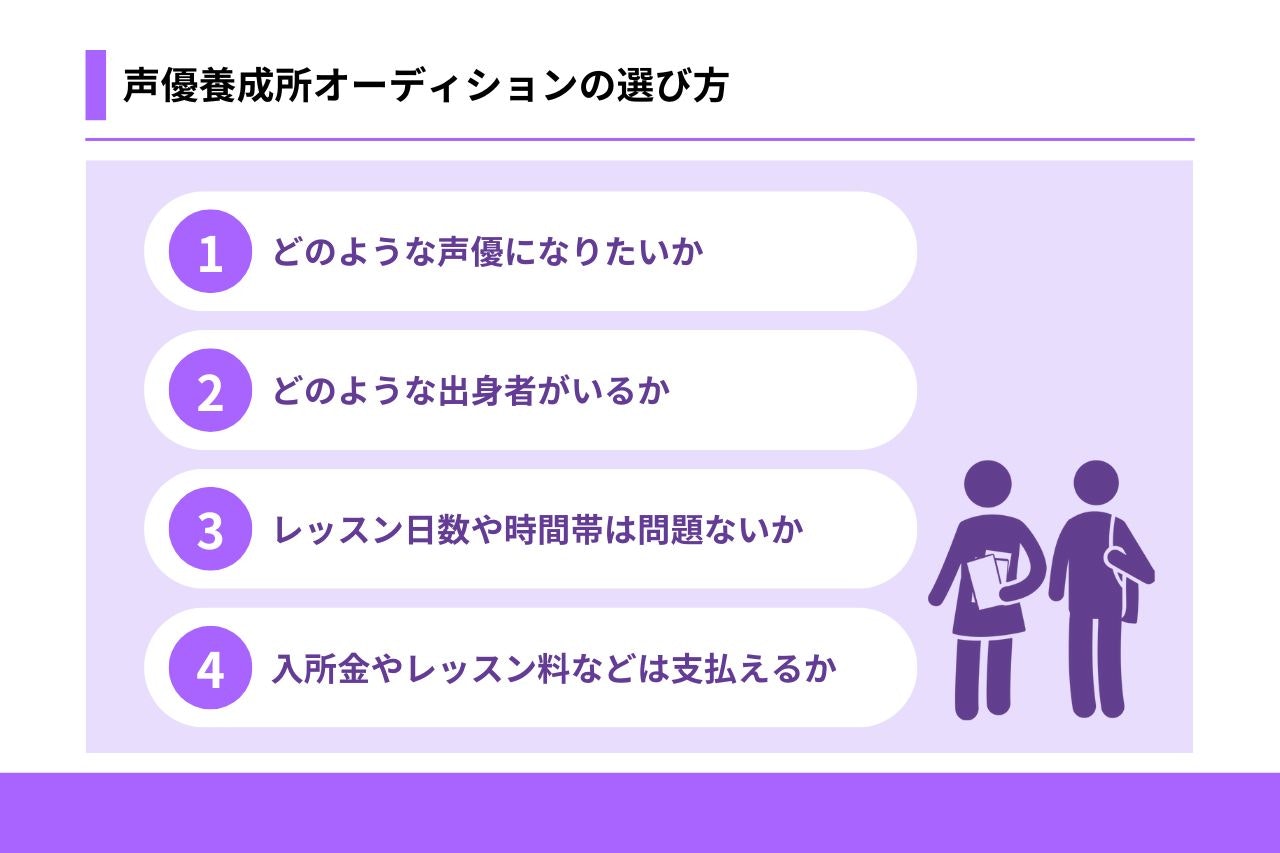 声優養成所オーディションの選び方

1 どのような声優になりたいか

2 どのような出身者がいるか

3 レッスン日数や時間帯は問題ないか

4 入所金やレッスン料などは支払えるか